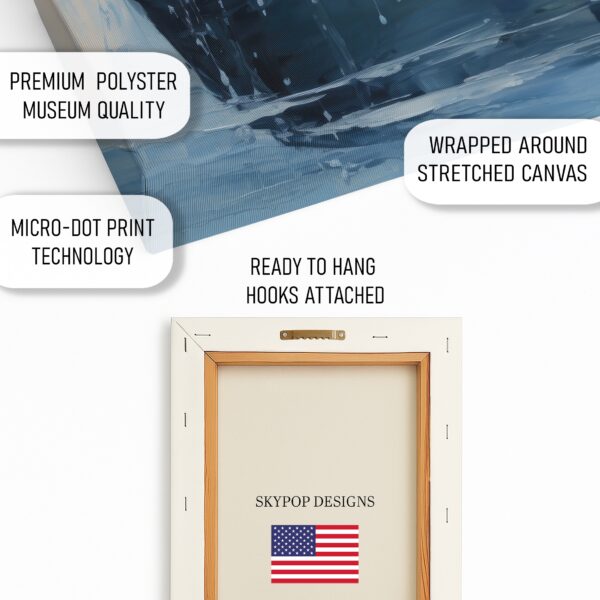 PREMIUM POLYSTER MUSEUM QUALITY

WRAPPED AROUND STRETCHED CANVAS

MICRO-DOT PRINT TECHNOLOGY

READY TO HANG HOOKS ATTACHED

SKYPOP DESIGNS